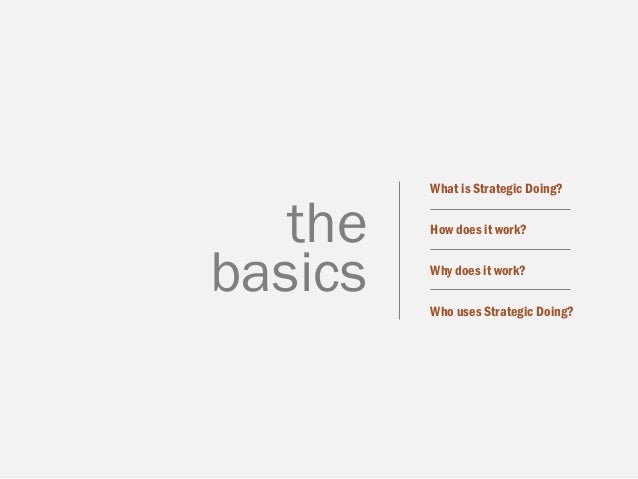 the basics

What is Strategic Doing?

How does it work?

Why does it work?

Who uses Strategic Doing?